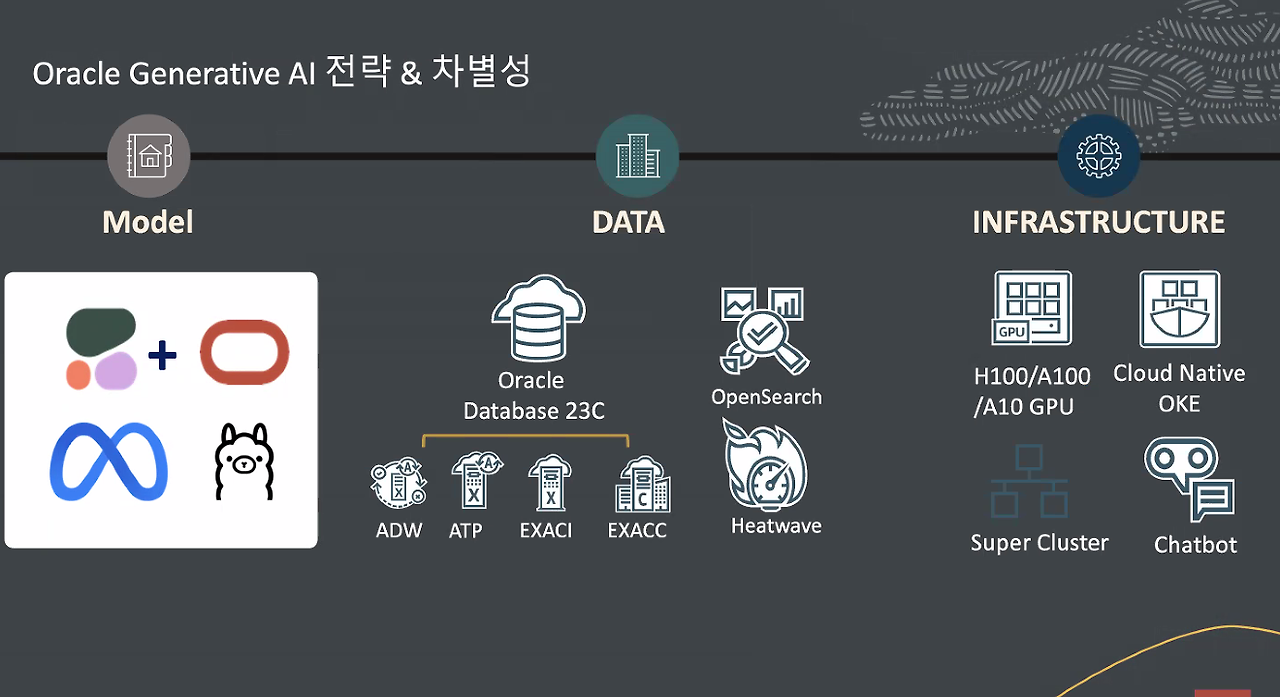 Oracle Generative AI 전략 & 차별성

Model

+

DATA

Oracle Database 23C

ADW ATP EXACI EXACC

OpenSearch

Heatwave

INFRASTRUCTURE

GPU

H100/A100 /A10 GPU

Cloud Native OKE

Super Cluster

Chatbot